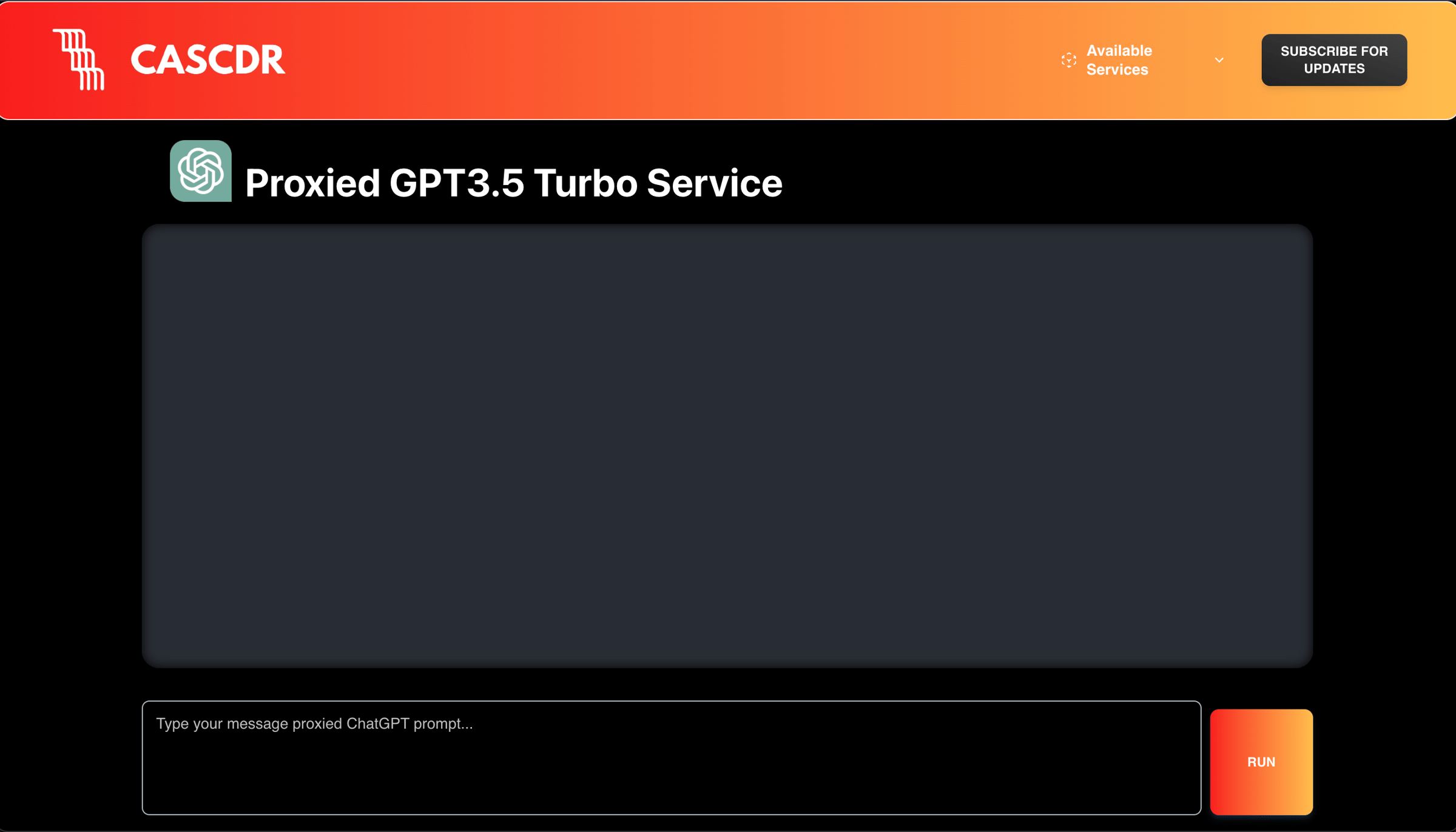 CASCDR

Available Services

SUBSCRIBE FOR UPDATES

Proxied GPT3.5 Turbo Service

Type your message proxied ChatGPT prompt...

RUN